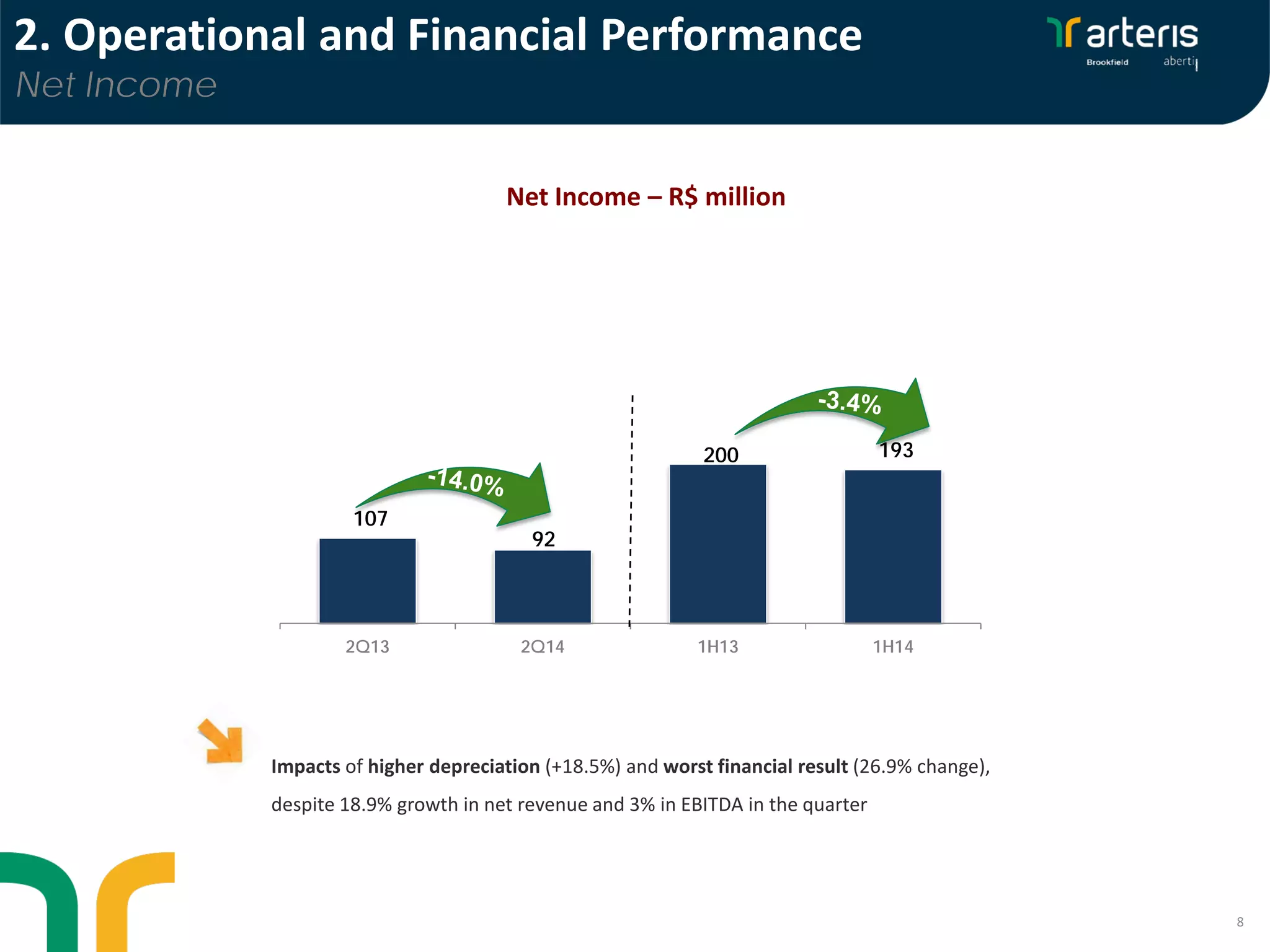 2. Operational and Financial Performance
Net Income

arteris
Brookfield abertis

Net Income – R$ million

-14.0%
-3.4%

107
92
200
193

2Q13
2Q14
1H13
1H14

Impacts of higher depreciation (+18.5%) and worst financial result (26.9% change), despite 18.9% growth in net revenue and 3% in EBITDA in the quarter

8